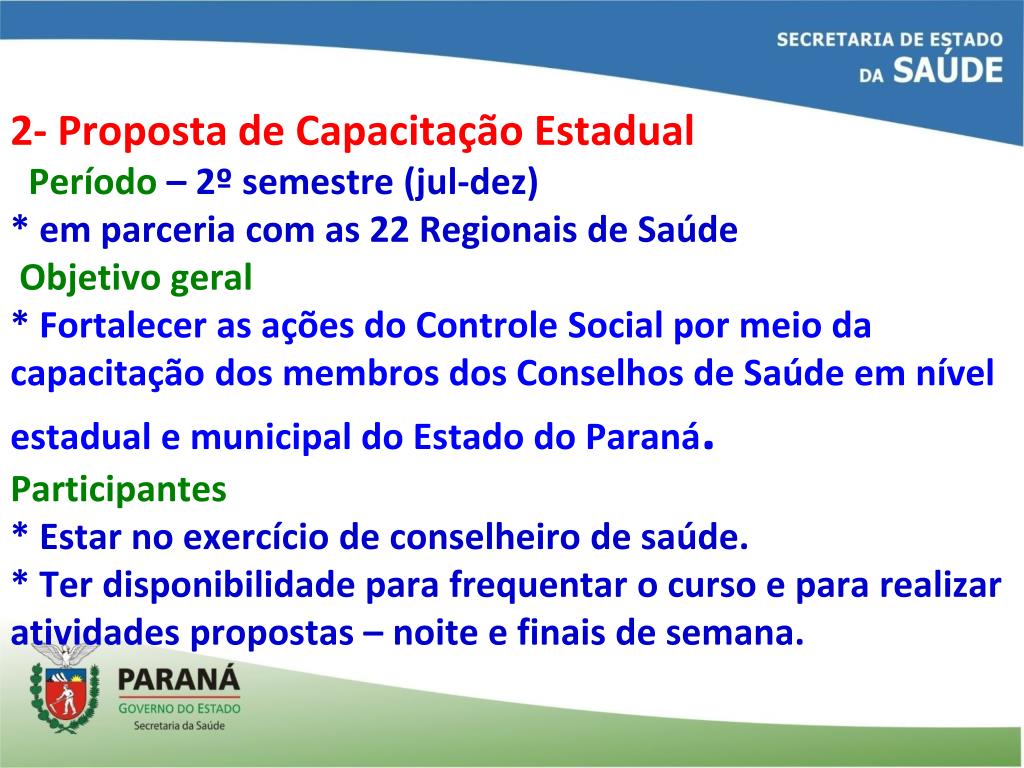 SECRETARIA DE ESTADO
DA SAÚDE

2- Proposta de Capacitação Estadual
Período – 2º semestre (jul-dez)
* em parceria com as 22 Regionais de Saúde
Objetivo geral
* Fortalecer as ações do Controle Social por meio da capacitação dos membros dos Conselhos de Saúde em nível estadual e municipal do Estado do Paraná.
Participantes
* Estar no exercício de conselheiro de saúde.
* Ter disponibilidade para frequentar o curso e para realizar atividades propostas – noite e finais de semana.

PARANÁ
GOVERNO DO ESTADO
Secretaria da Saúde